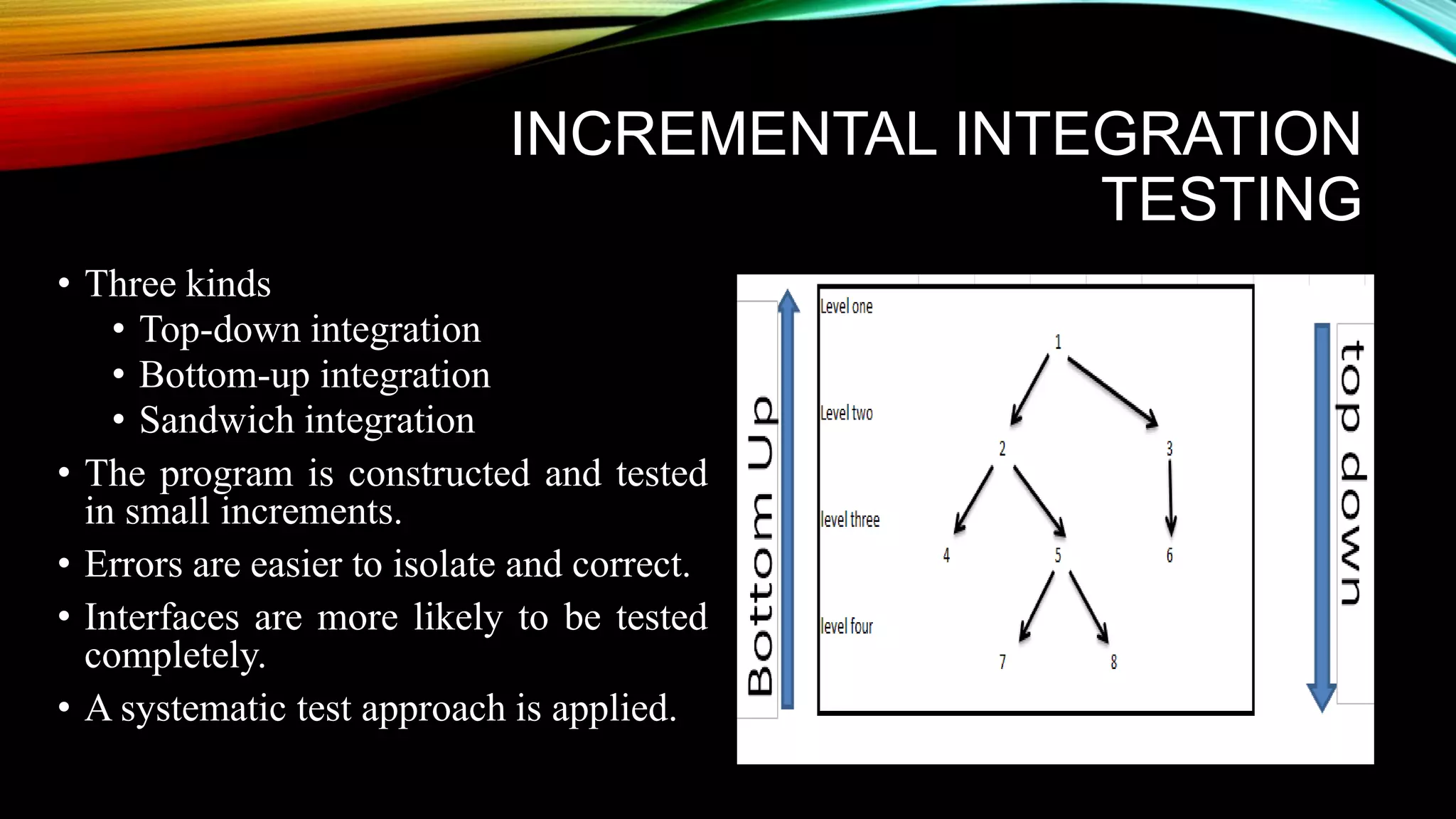 INCREMENTAL INTEGRATION TESTING

• Three kinds
  • Top-down integration
  • Bottom-up integration
  • Sandwich integration
• The program is constructed and tested in small increments.
• Errors are easier to isolate and correct.
• Interfaces are more likely to be tested completely.
• A systematic test approach is applied.

Bottom Up

Level one
1
Level two
2
3
level three
4
5
6
level four
7
8

top down